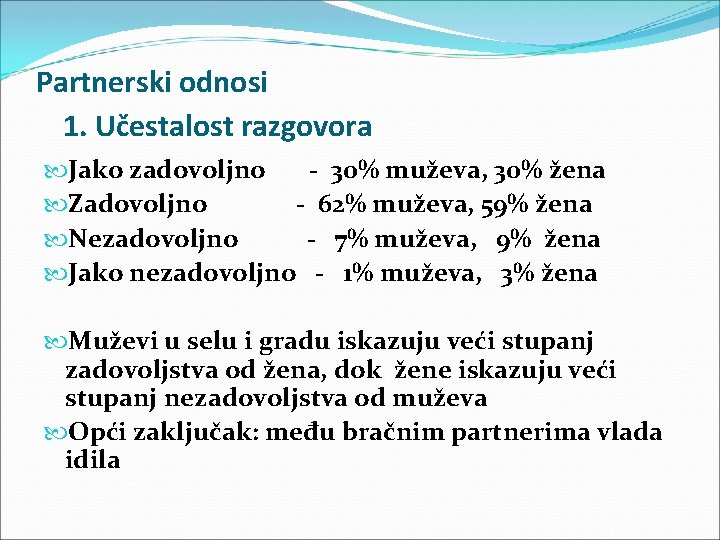 Partnerski odnosi

1. Učestalost razgovora

Jako zadovoljno - 30% muževa, 30% žena

Zadovoljno - 62% muževa, 59% žena

Nezadovoljno - 7% muževa, 9% žena

Jako nezadovoljno - 1% muževa, 3% žena

Muževi u selu i gradu iskazuju veći stupanj zadovoljstva od žena, dok žene iskazuju veći stupanj nezadovoljstva od muževa

Opći zaključak: među bračnim partnerima vlada idila